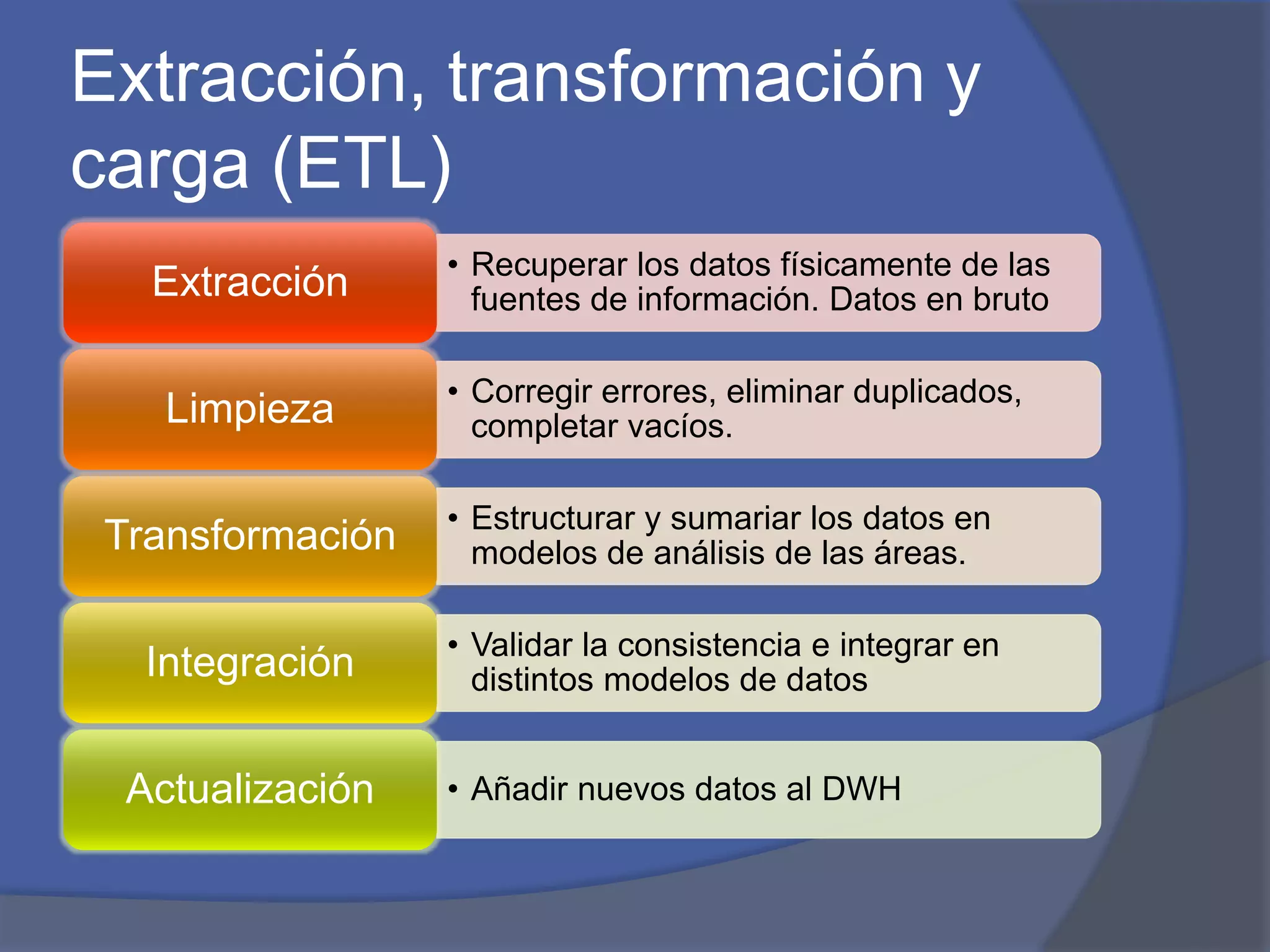 Extracción, transformación y carga (ETL)

Extracción

• Recuperar los datos físicamente de las fuentes de información. Datos en bruto

Limpieza

• Corregir errores, eliminar duplicados, completar vacíos.

Transformación

• Estructurar y sumariar los datos en modelos de análisis de las áreas.

Integración

• Validar la consistencia e integrar en distintos modelos de datos

Actualización

• Añadir nuevos datos al DWH